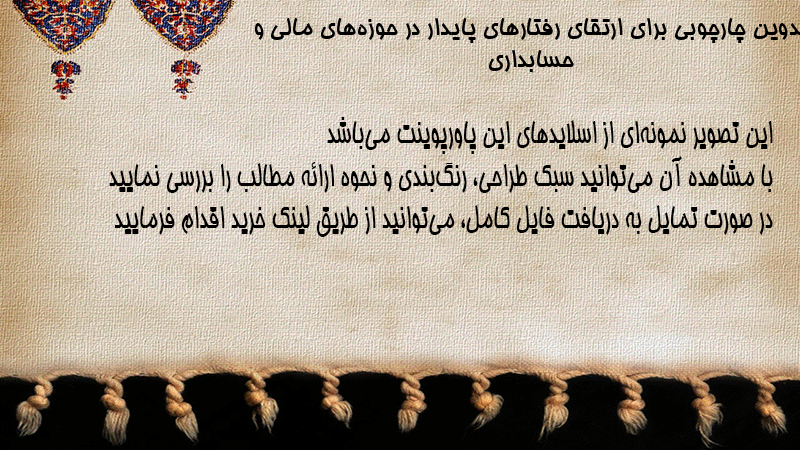 دوین چارچوبی برای ارتقای رفتارهای پایدار در حوزه‌های مالی و حسابداری

این تصویر نمونه‌ای از اسلایدهای این پاورپوینت می‌باشد
با مشاهده آن می‌توانید سبک طراحی، رنگ‌بندی و نحوه ارائه مطالب را بررسی نمایید
در صورت تمایل به دریافت فایل کامل، می‌توانید از طریق لینک خرید اقدام فرمایید